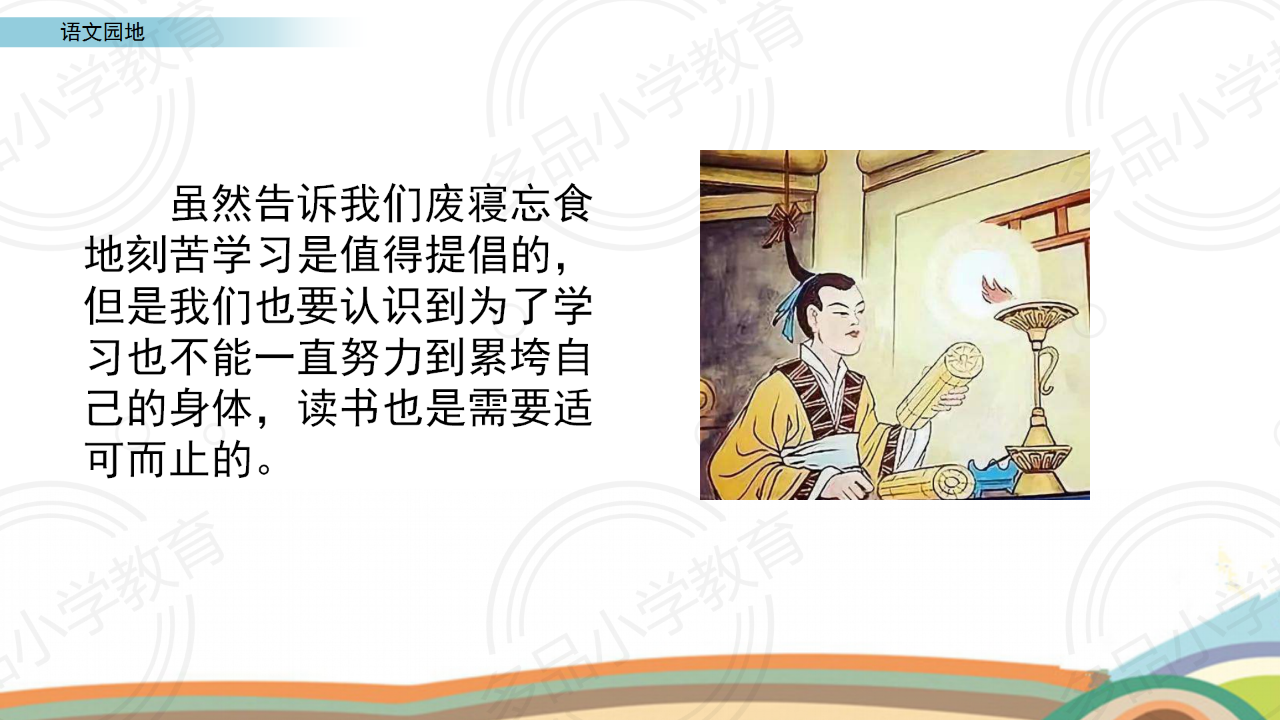 语文园地

虽然告诉我们废寝忘食地刻苦学习是值得提倡的，但是我们也要认识到为了学习也不能一直努力到累垮自己的身体，读书也是需要适可而止的。

多品小学教育